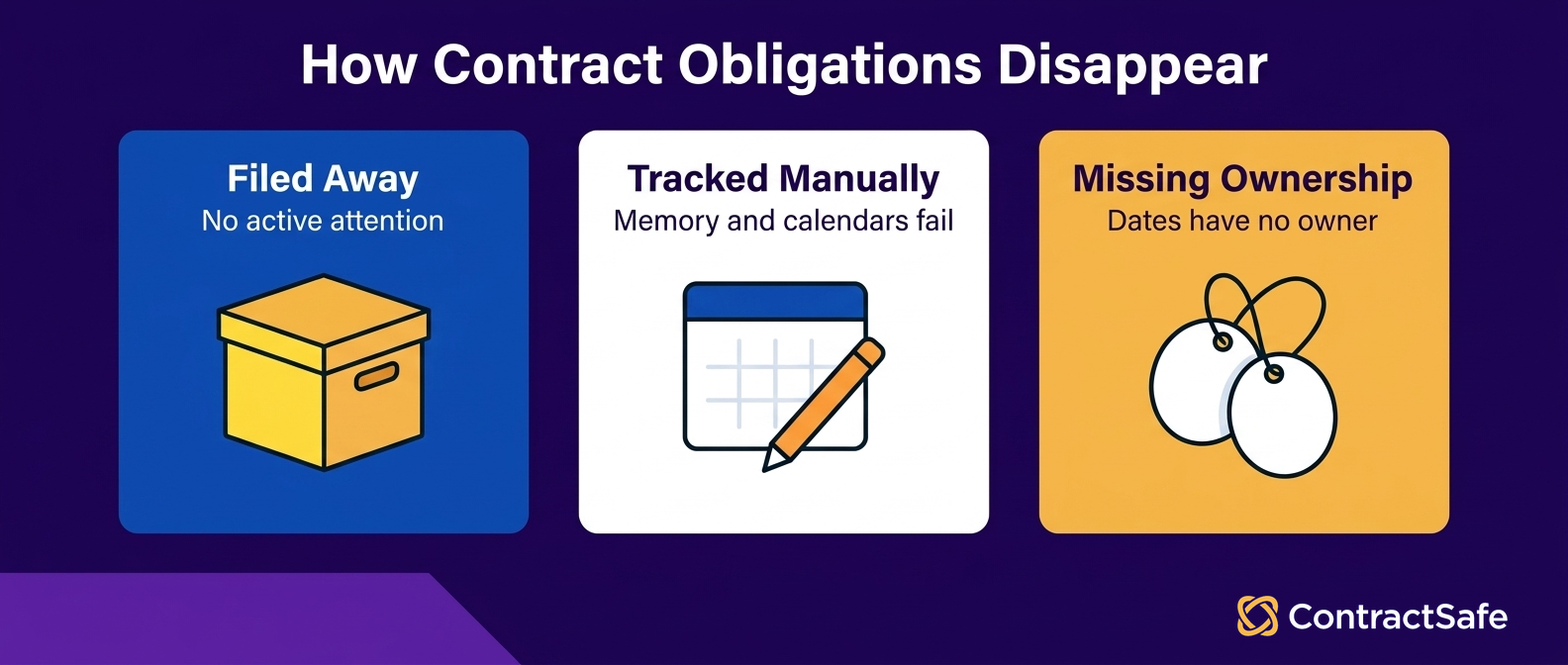 How Contract Obligations Disappear

Filed Away
No active attention

Tracked Manually
Memory and calendars fail

Missing Ownership
Dates have no owner

ContractSafe